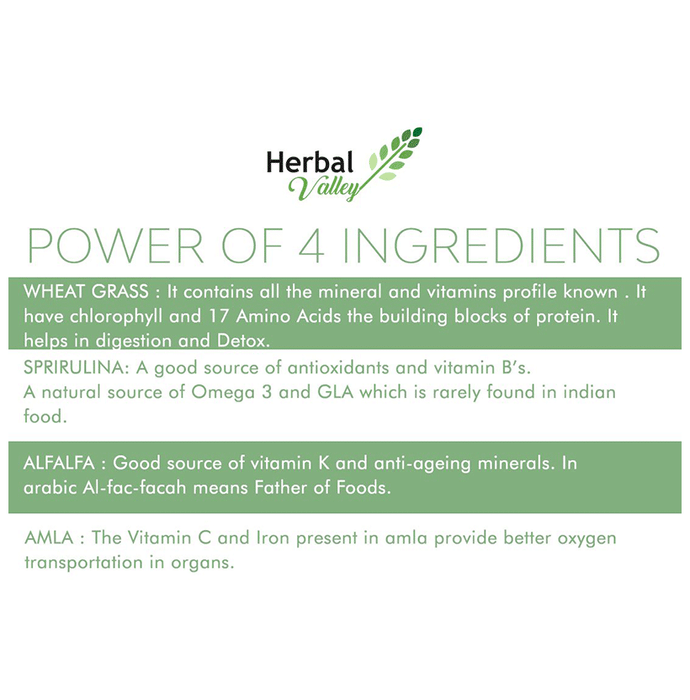 Herbal
Valley

POWER OF 4 INGREDIENTS

WHEAT GRASS : It contains all the mineral and vitamins profile known . It have chlorophyll and 17 Amino Acids the building blocks of protein. It helps in digestion and Detox.

SPRIRULINA: A good source of antioxidants and vitamin B's.
A natural source of Omega 3 and GLA which is rarely found in indian food.

ALFALFA : Good source of vitamin K and anti-ageing minerals. In arabic Al-fac-facah means Father of Foods.

AMLA : The Vitamin C and Iron present in amla provide better oxygen transportation in organs.